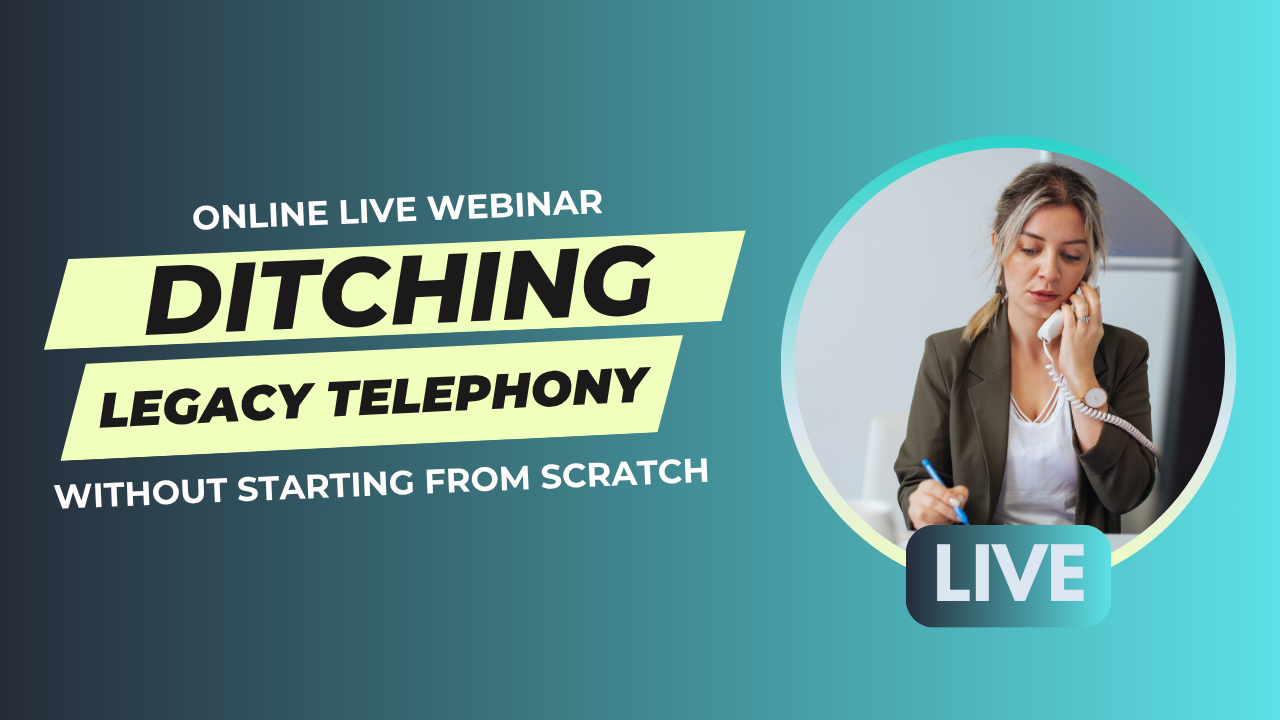 ONLINE LIVE WEBINAR

DITCHING

LEGACY TELEPHONY

WITHOUT STARTING FROM SCRATCH

LIVE